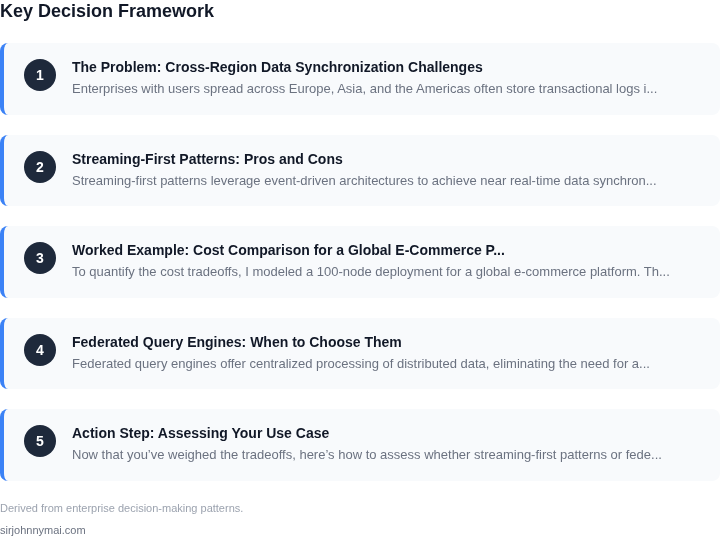 Key Decision Framework

1

The Problem: Cross-Region Data Synchronization Challenges

Enterprises with users spread across Europe, Asia, and the Americas often store transactional logs i...

2

Streaming-First Patterns: Pros and Cons

Streaming-first patterns leverage event-driven architectures to achieve near real-time data synchron...

3

Worked Example: Cost Comparison for a Global E-Commerce P...

To quantify the cost tradeoffs, I modeled a 100-node deployment for a global e-commerce platform. Th...

4

Federated Query Engines: When to Choose Them

Federated query engines offer centralized processing of distributed data, eliminating the need for a...

5

Action Step: Assessing Your Use Case

Now that you've weighed the tradeoffs, here's how to assess whether streaming-first patterns or fede...

Derived from enterprise decision-making patterns.

sirjohnnymai.com